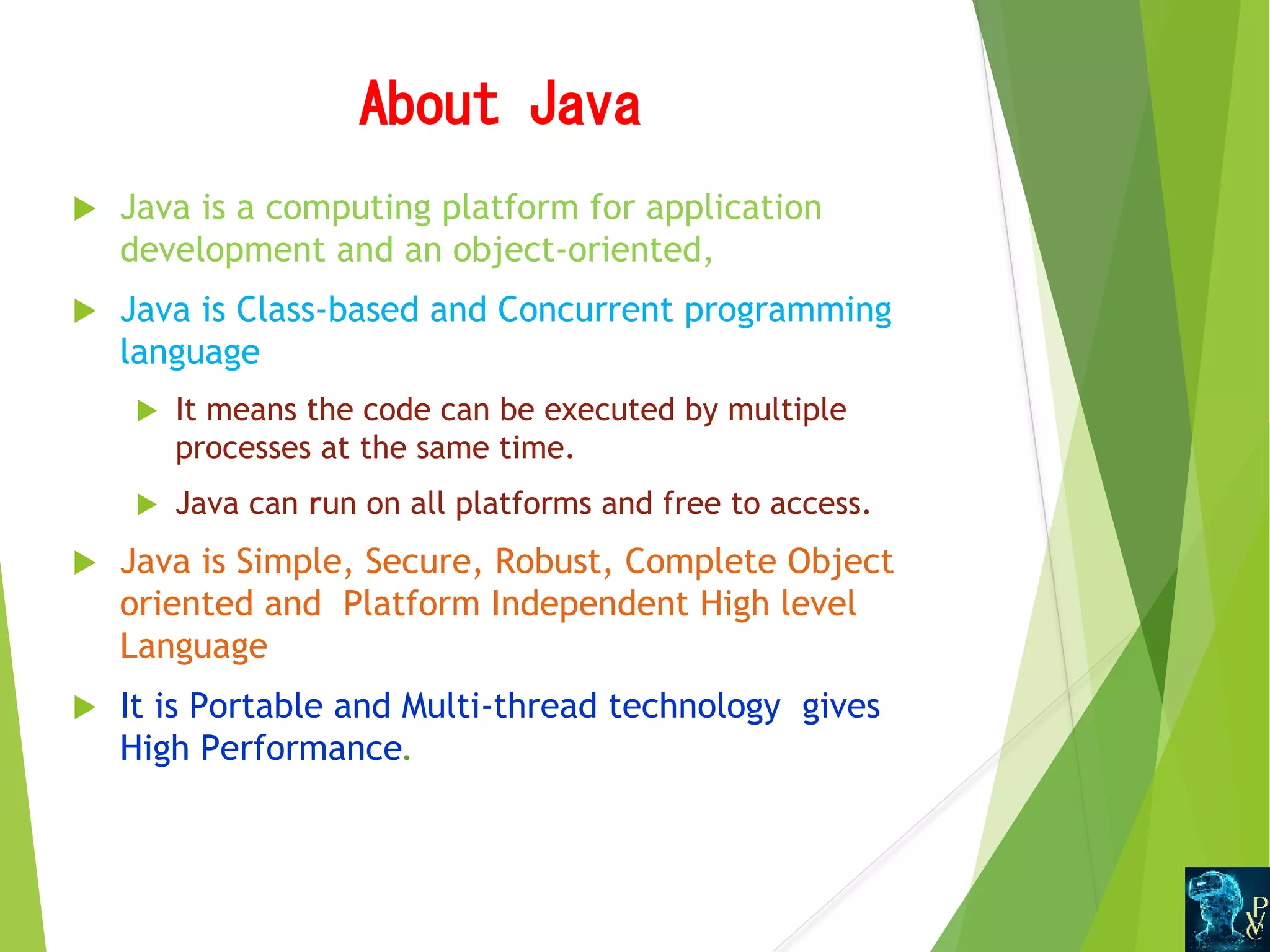 About Java

Java is a computing platform for application development and an object-oriented,

Java is Class-based and Concurrent programming language

It means the code can be executed by multiple processes at the same time.

Java can run on all platforms and free to access.

Java is Simple, Secure, Robust, Complete Object oriented and  Platform Independent High level Language

It is Portable and Multi-thread technology  gives High Performance.

PVC